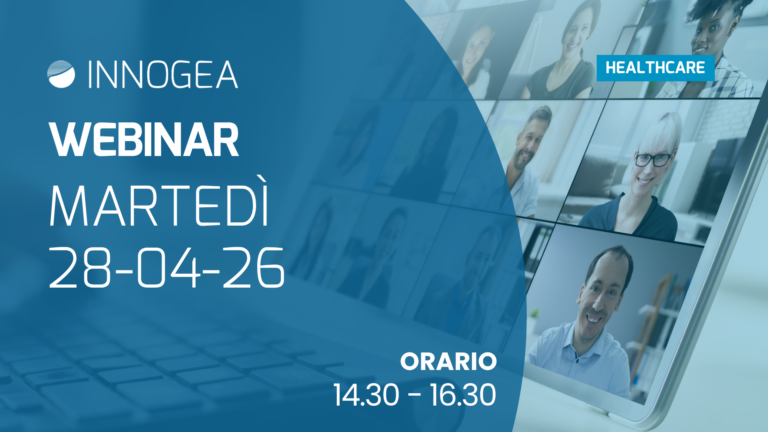 INNOGEA

HEALTHCARE

WEBINAR

MARTEDÌ
28-04-26

ORARIO
14.30 - 16.30